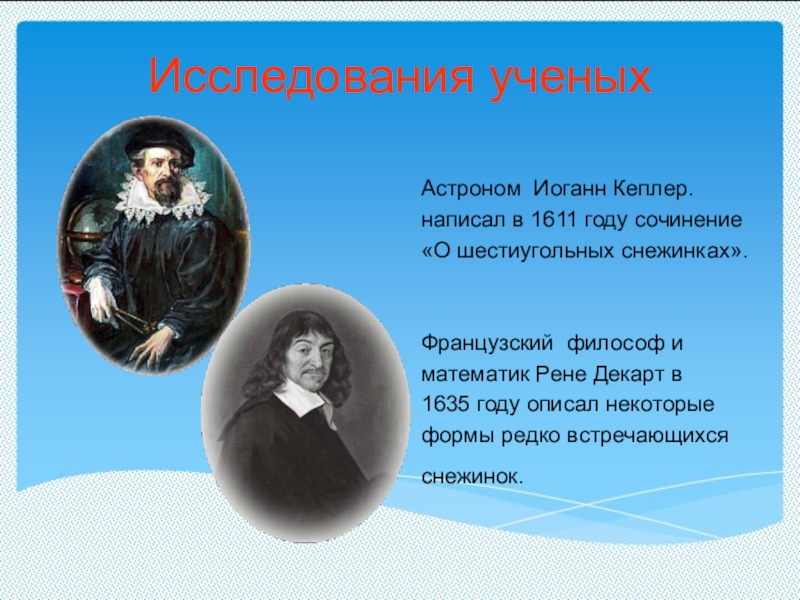 Исследования ученых

Астроном Иоганн Кеплер. написал в 1611 году сочинение «О шестиугольных снежинках».

Французский философ и математик Рене Декарт в 1635 году описал некоторые формы редко встречающихся снежинок.